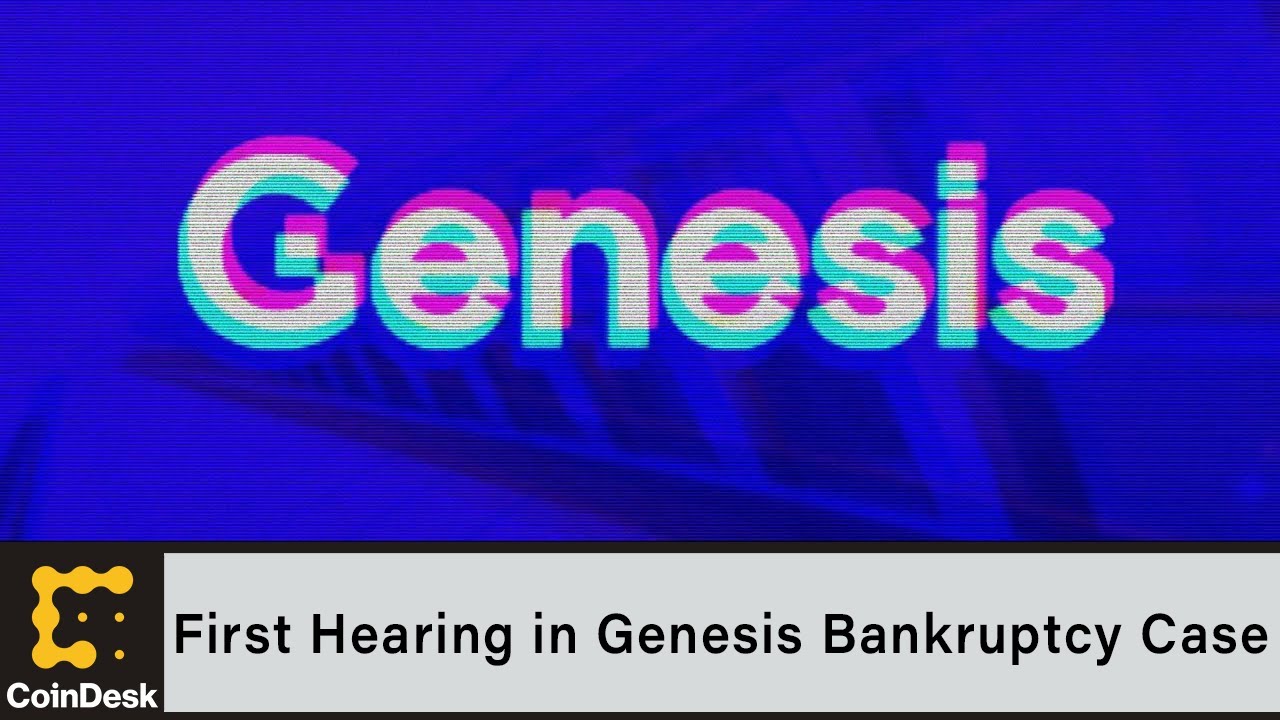 Genesis

CoinDesk

First Hearing in Genesis Bankruptcy Case